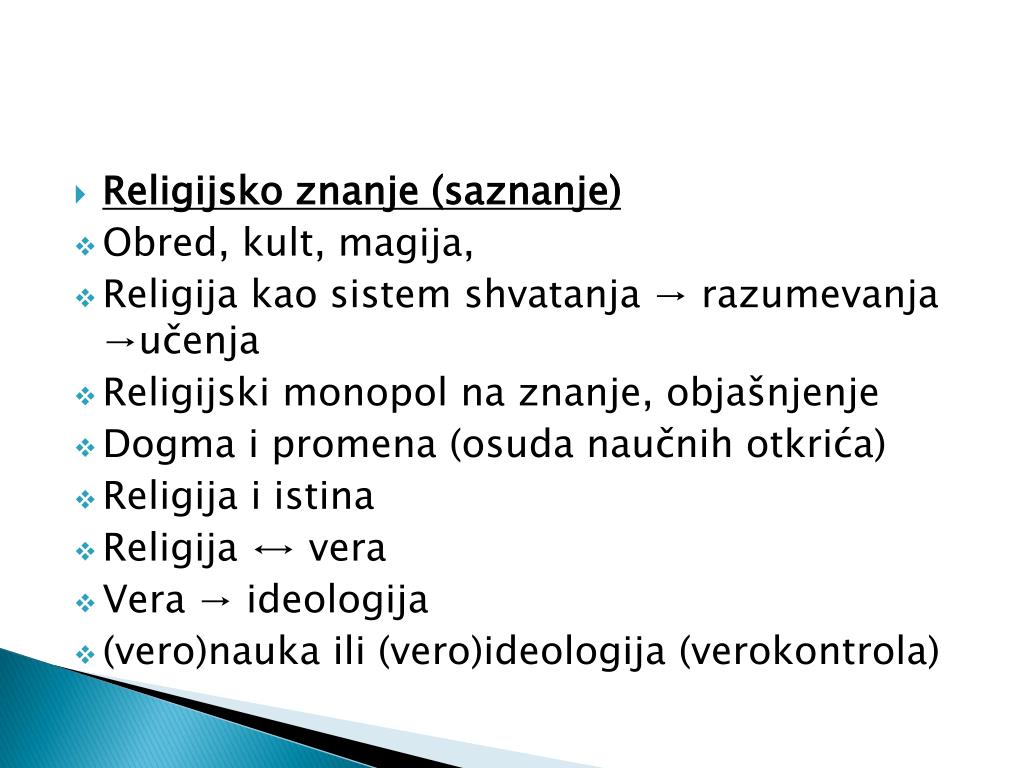 Religijsko znanje (saznanje)

Obred, kult, magija,

Religija kao sistem shvatanja → razumevanja →učenja

Religijski monopol na znanje, objašnjenje

Dogma i promena (osuda naučnih otkrića)

Religija i istina

Religija ↔ vera

Vera → ideologija

(vero)nauka ili (vero)ideologija (verokontrola)